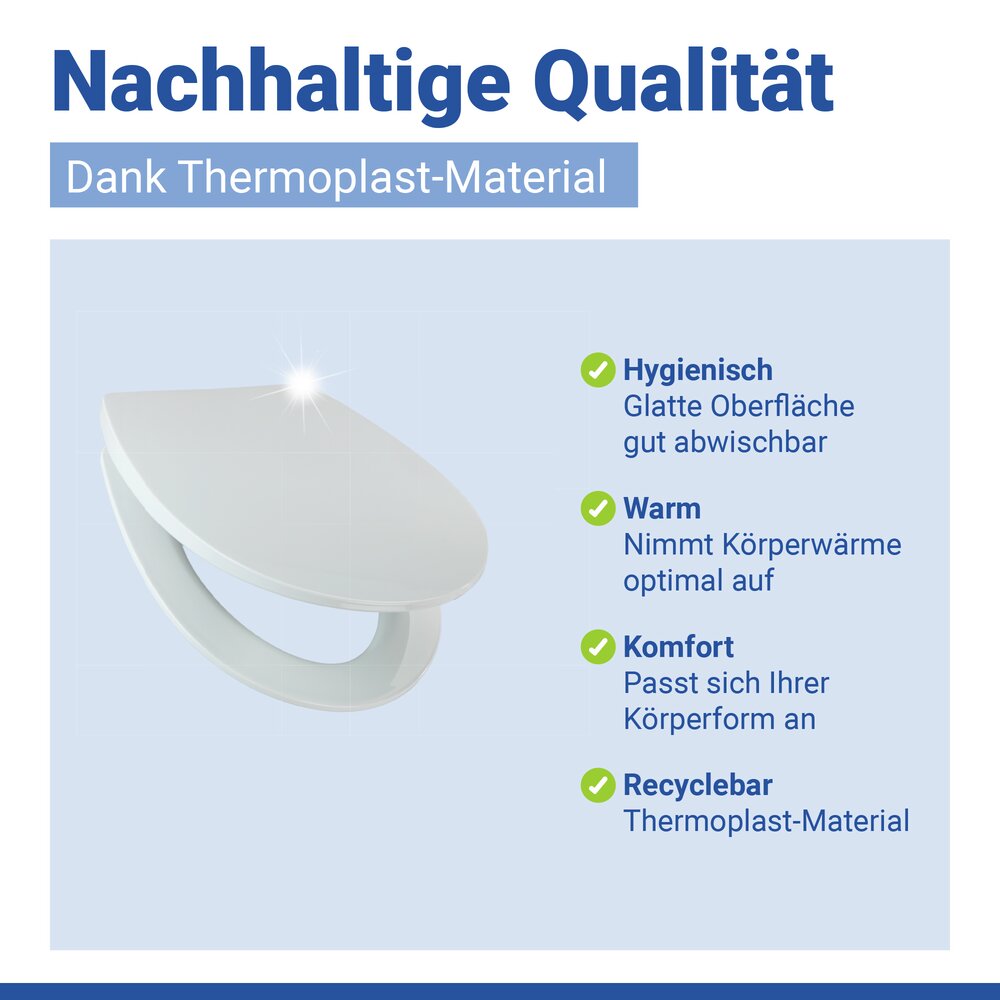 Nachhaltige Qualität

Dank Thermoplast-Material

Hygienisch
Glatte Oberfläche gut abwischbar

Warm
Nimmt Körperwärme optimal auf

Komfort
Passt sich Ihrer Körperform an

Recyclebar
Thermoplast-Material